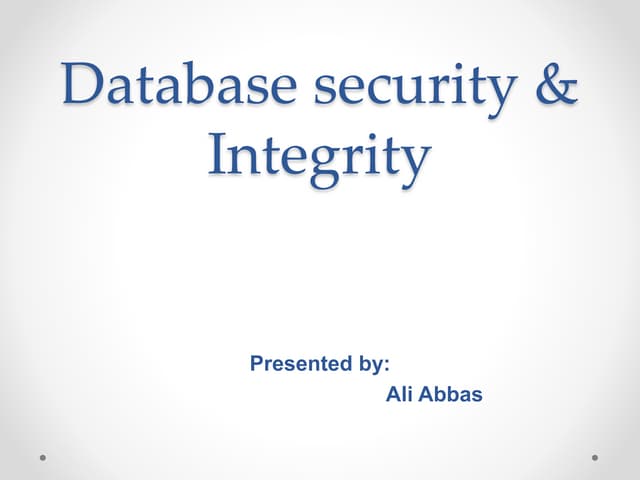 Database security & Integrity

Presented by:
Ali Abbas